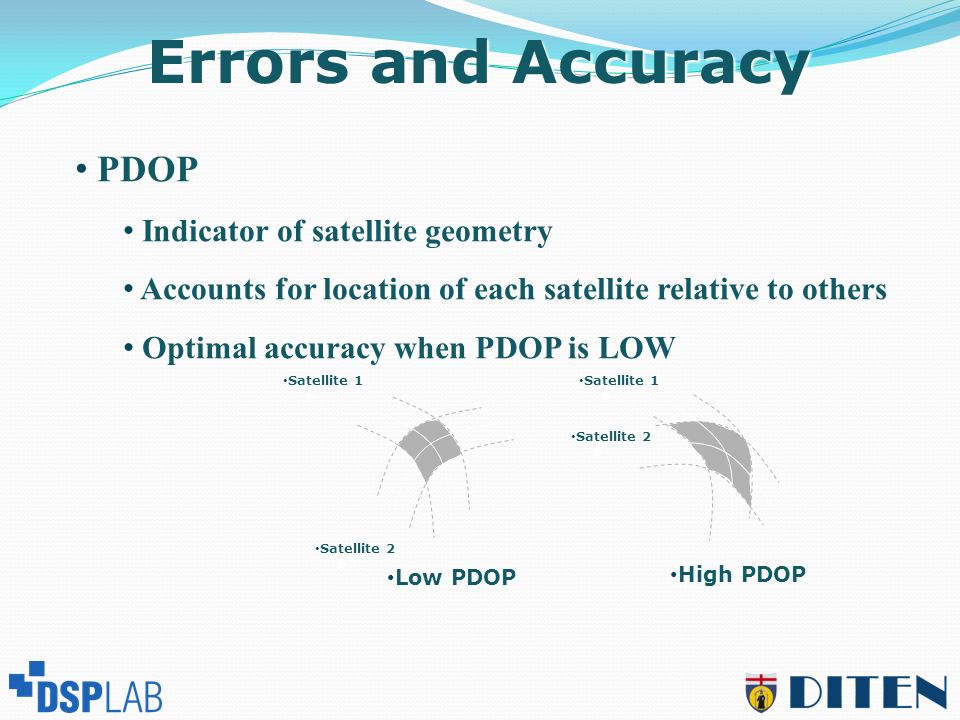 Errors and Accuracy

• PDOP

• Indicator of satellite geometry

• Accounts for location of each satellite relative to others

• Optimal accuracy when PDOP is LOW

•Satellite 1

•Satellite 2

•Low PDOP

•Satellite 1

•Satellite 2

•High PDOP

DSPLAB

DITEN